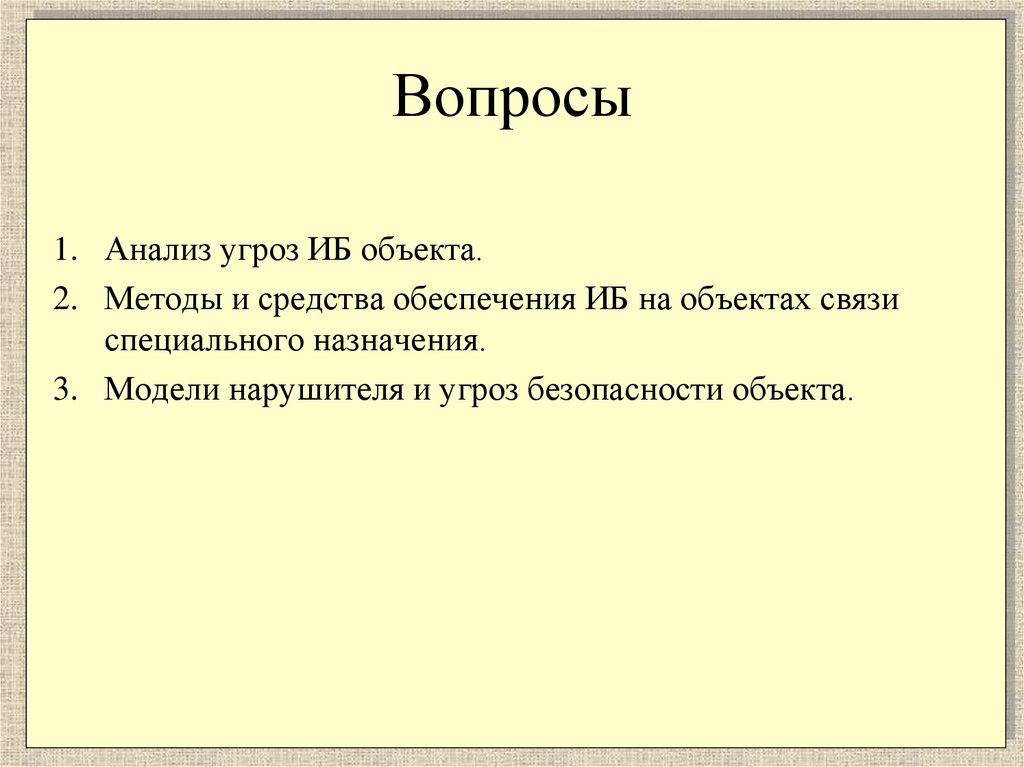 Вопросы

1. Анализ угроз ИБ объекта.
2. Методы и средства обеспечения ИБ на объектах связи специального назначения.
3. Модели нарушителя и угроз безопасности объекта.